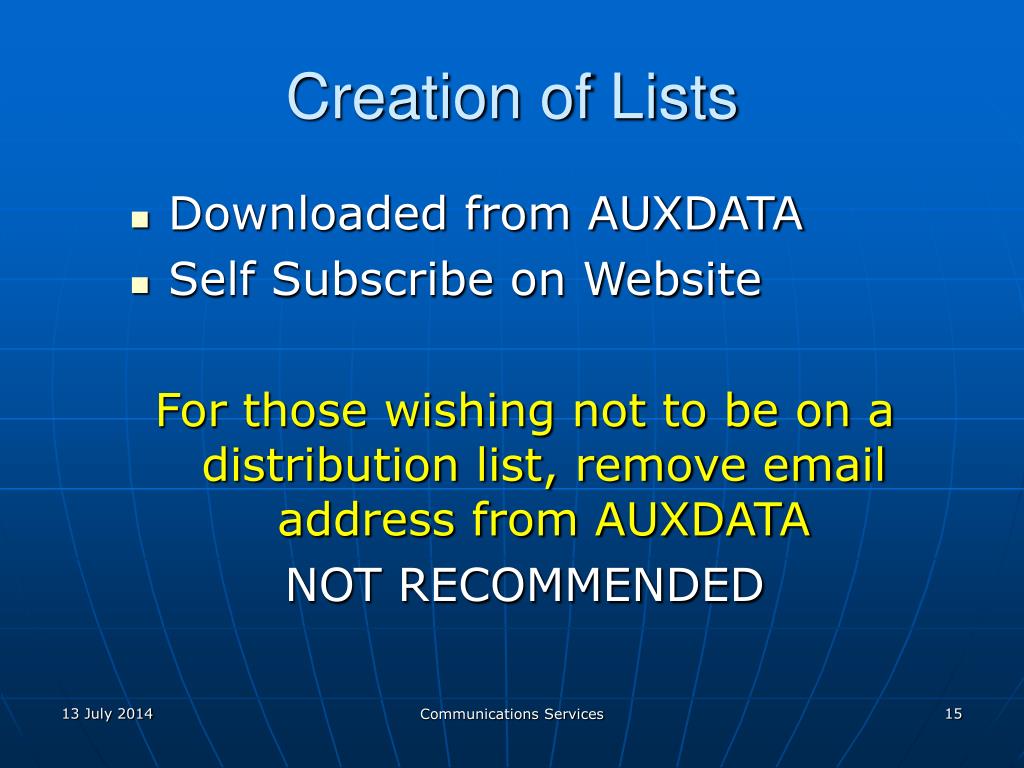 Creation of Lists

- Downloaded from AUXDATA
- Self Subscribe on Website

For those wishing not to be on a distribution list, remove email address from AUXDATA

NOT RECOMMENDED

13 July 2014

Communications Services

15